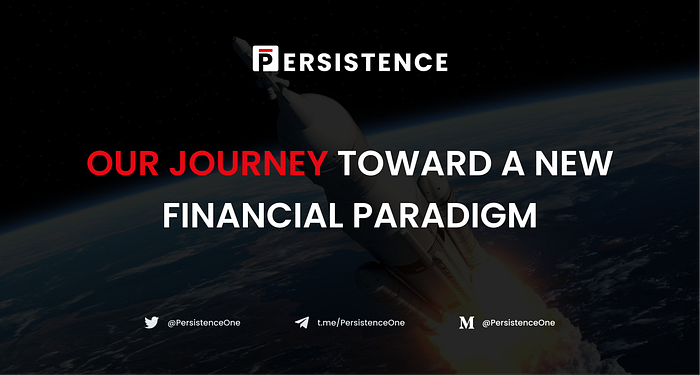 PERSISTENCE

OUR JOURNEY TOWARD A NEW FINANCIAL PARADIGM

@PersistenceOne t.me/PersistenceOne @PersistenceOne